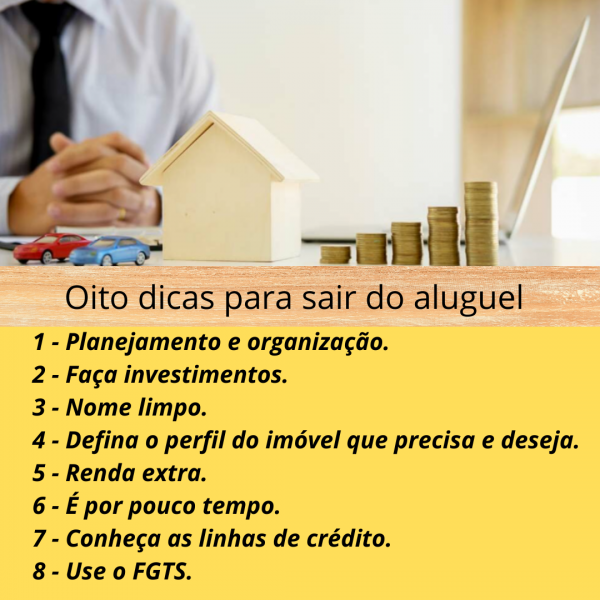 Oito dicas para sair do aluguel

1 - Planejamento e organização.
2 - Faça investimentos.
3 - Nome limpo.
4 - Defina o perfil do imóvel que precisa e deseja.
5 - Renda extra.
6 - É por pouco tempo.
7 - Conheça as linhas de crédito.
8 - Use o FGTS.